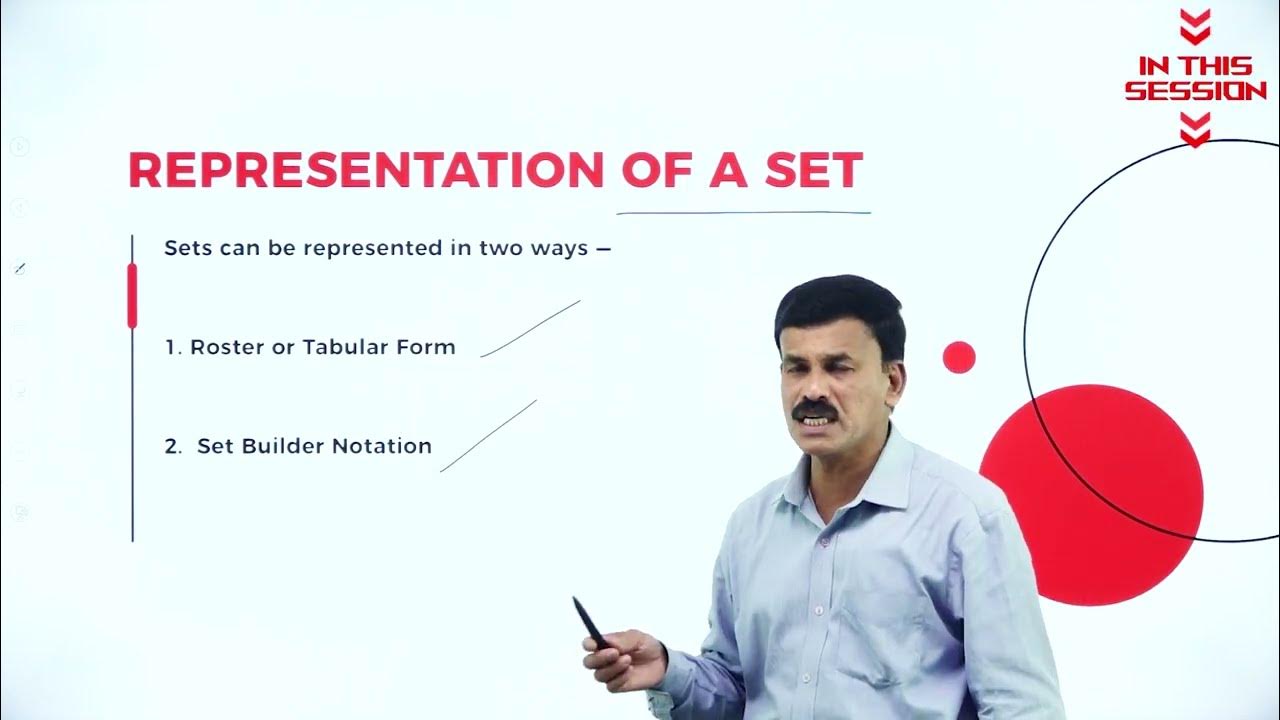 IN THIS SESSION

REPRESENTATION OF A SET

Sets can be represented in two ways –

1. Roster or Tabular Form

2. Set Builder Notation